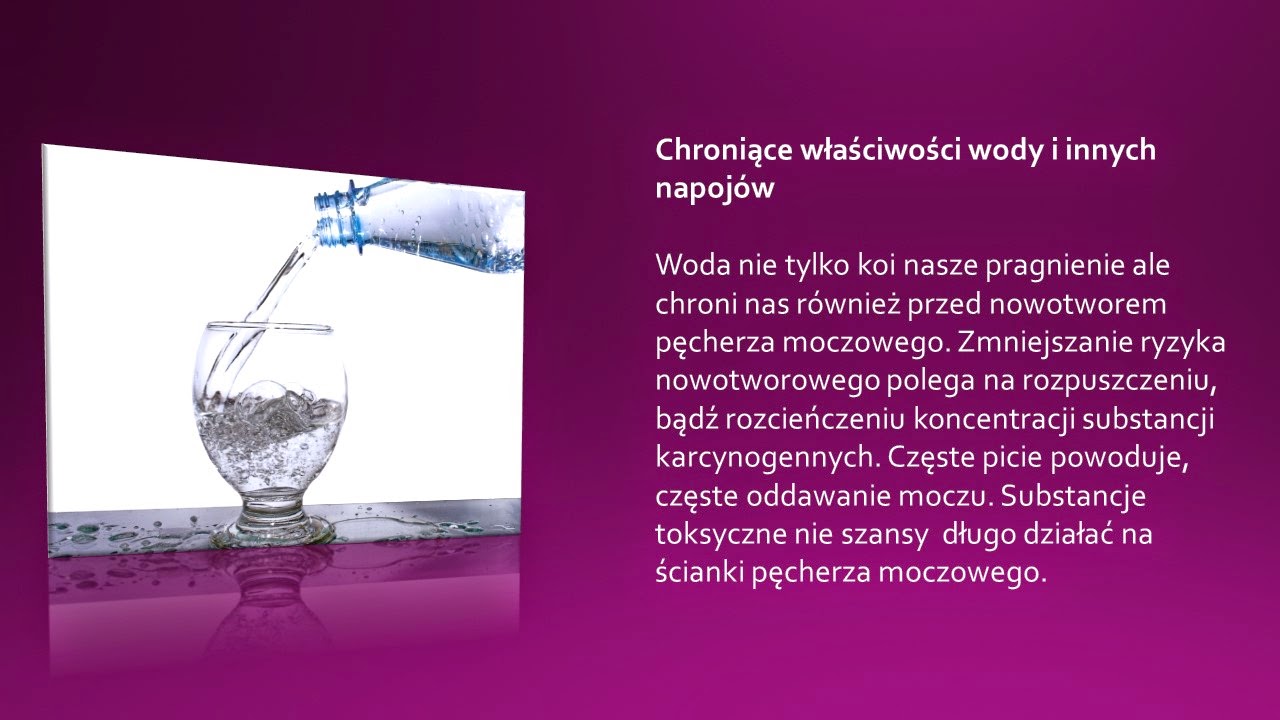 Chroniące właściwości wody i innych napojów

Woda nie tylko koi nasze pragnienie ale chroni nas również przed nowotworem pęcherza moczowego. Zmniejszanie ryzyka nowotworowego polega na rozpuszczeniu, bądź rozcieńczeniu koncentracji substancji karcynogennych. Częste picie powoduje, częste oddawanie moczu. Substancje toksyczne nie szansy długo działać na ścianki pęcherza moczowego.